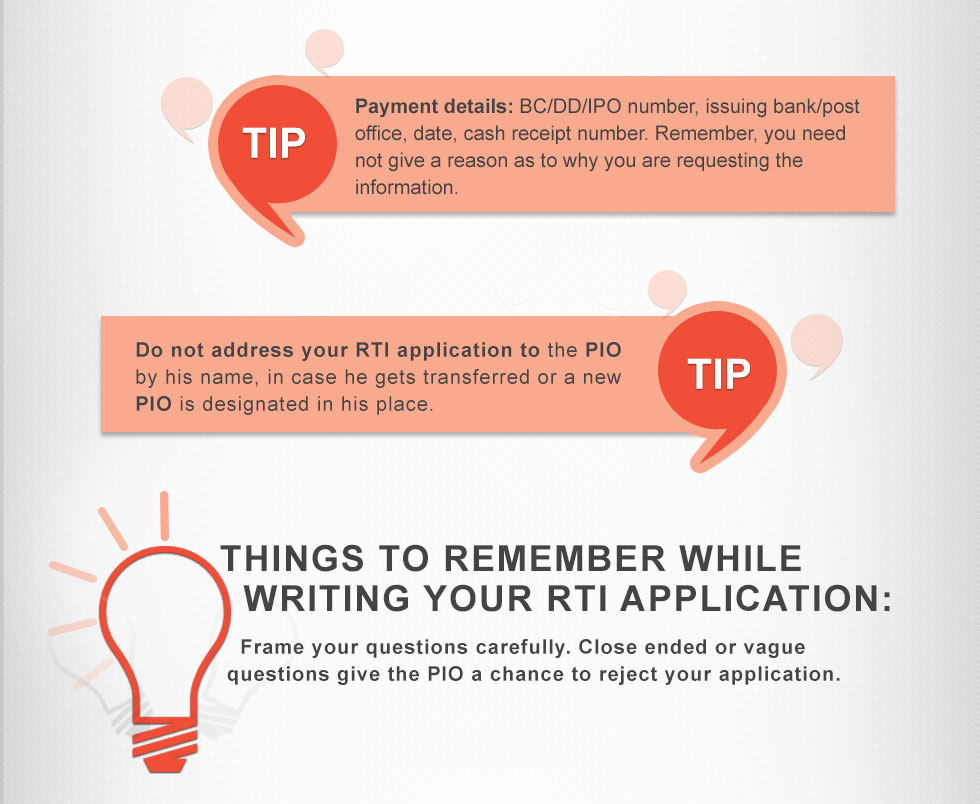 TIP

Payment details: BC/DD/IPO number, issuing bank/post office, date, cash receipt number. Remember, you need not give a reason as to why you are requesting the information.

Do not address your RTI application to the PIO by his name, in case he gets transferred or a new PIO is designated in his place.

TIP

THINGS TO REMEMBER WHILE WRITING YOUR RTI APPLICATION:

Frame your questions carefully. Close ended or vague questions give the PIO a chance to reject your application.